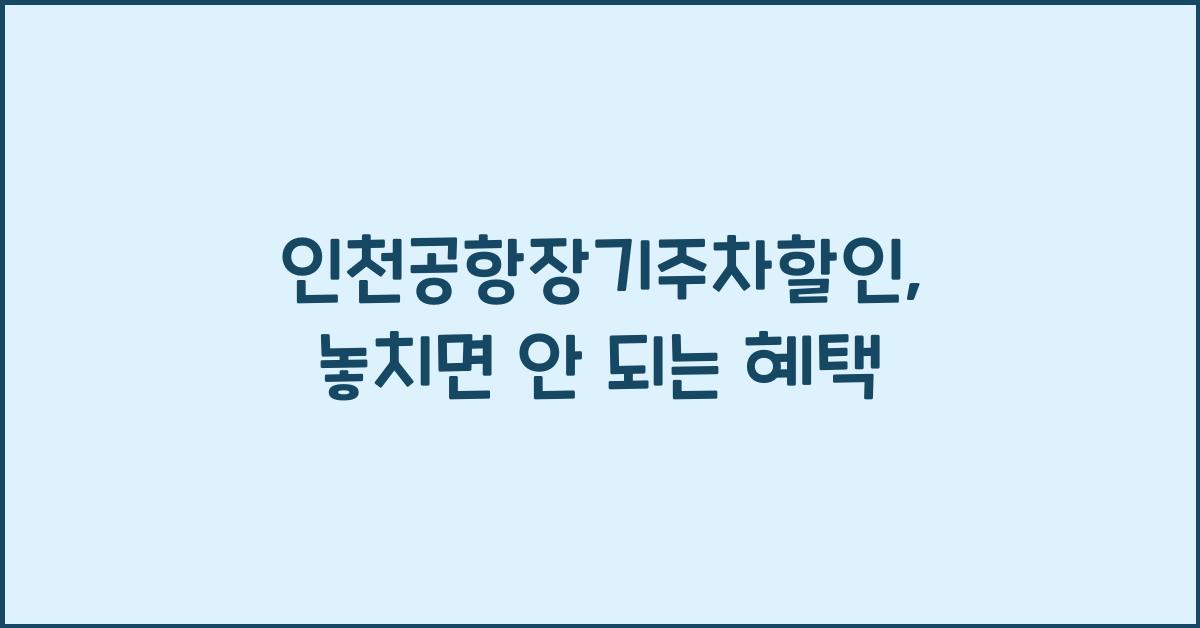 인천공항장기주차할인,
놓치면 안 되는 혜택